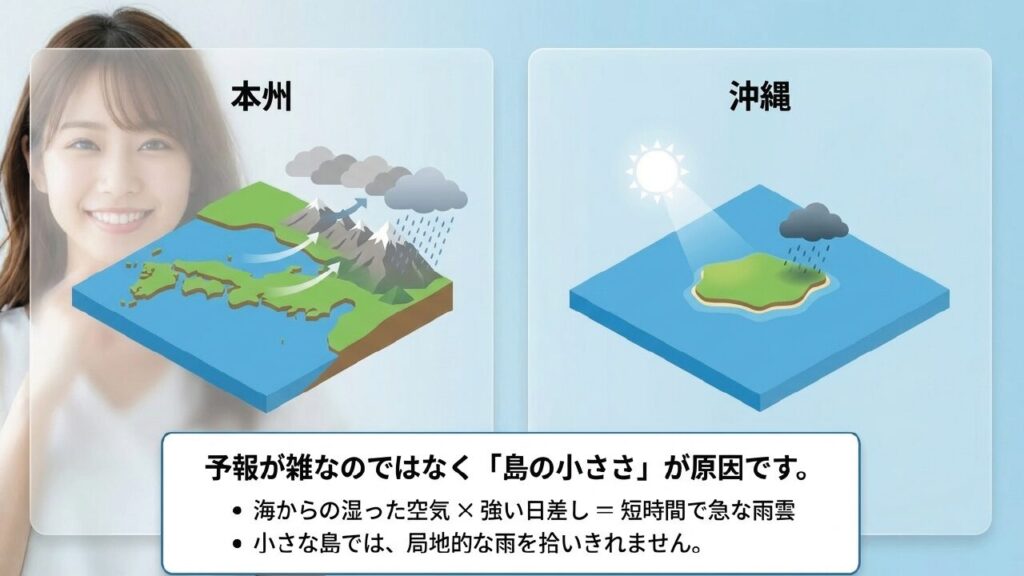 本州

沖縄

予報が雑なのではなく「島の小ささ」が原因です。

• 海からの湿った空気 × 強い日差し ＝ 短時間で急な雨雲
• 小さな島では、局地的な雨を拾いきれません。